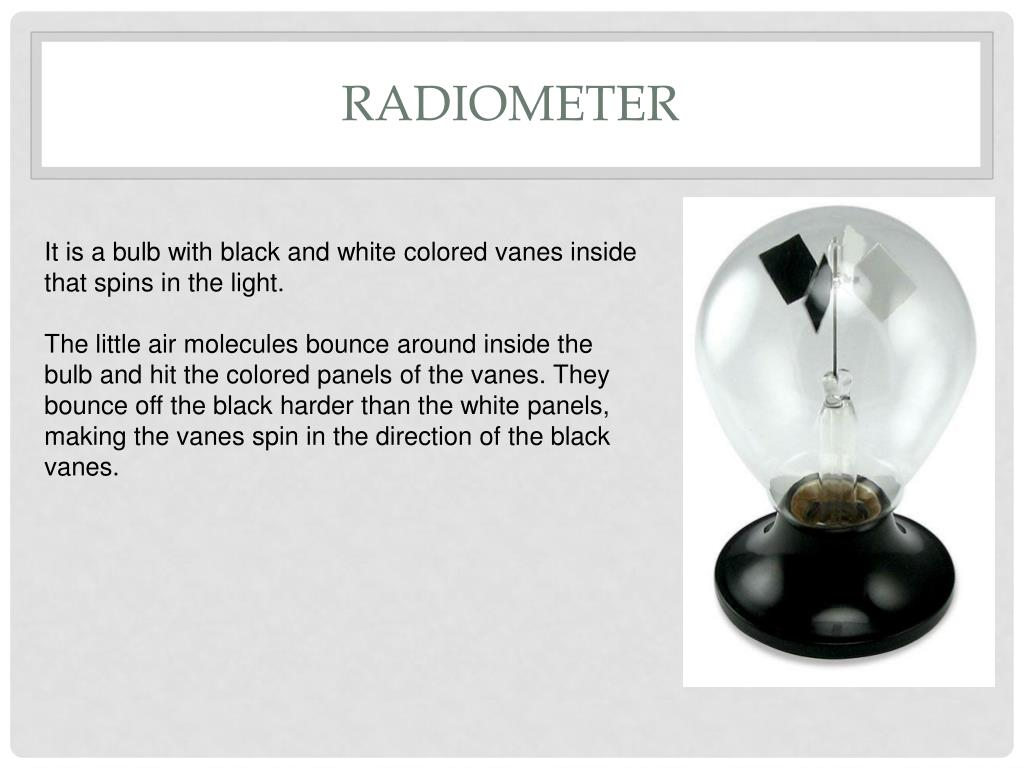 RADIOMETER

It is a bulb with black and white colored vanes inside that spins in the light.

The little air molecules bounce around inside the bulb and hit the colored panels of the vanes. They bounce off the black harder than the white panels, making the vanes spin in the direction of the black vanes.